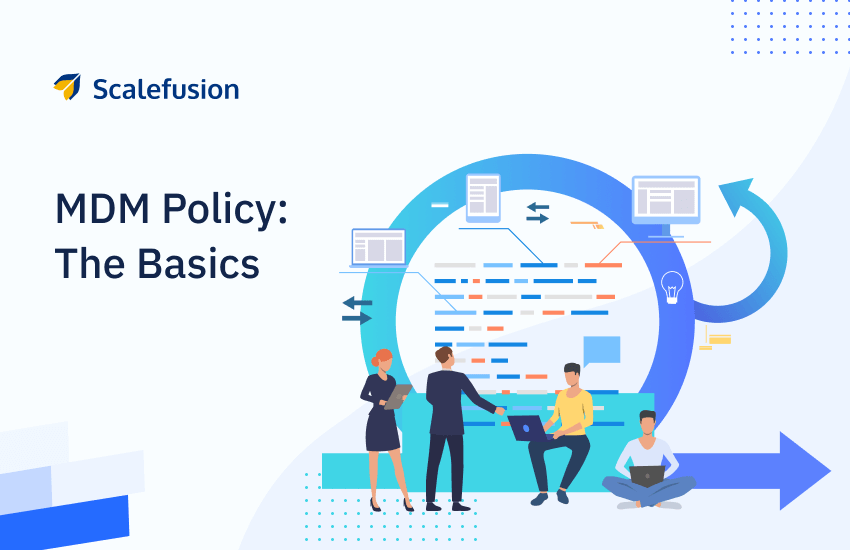 Scalefusion

MDM Policy: The Basics